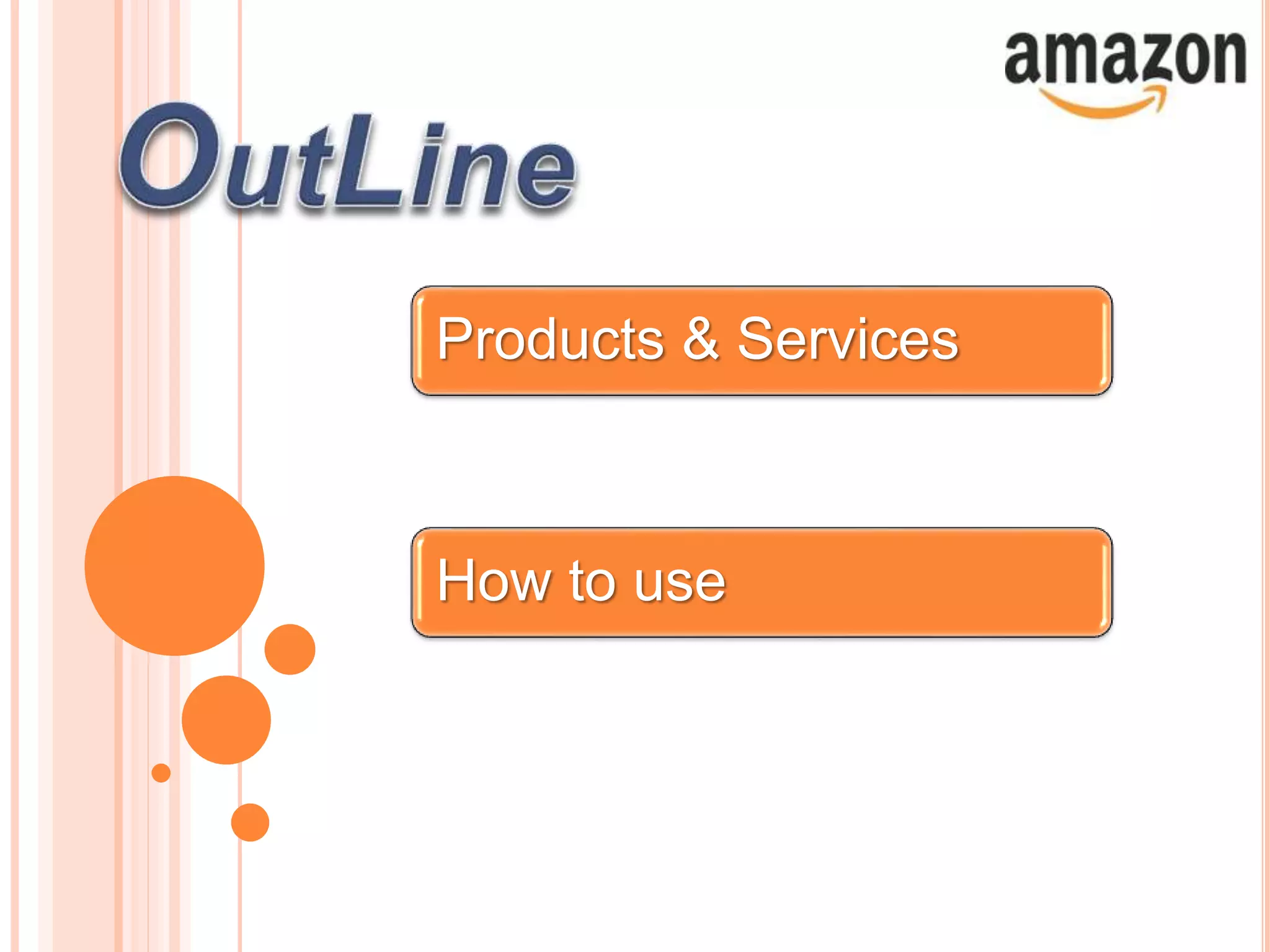 amazon

OutLine

Products & Services

How to use